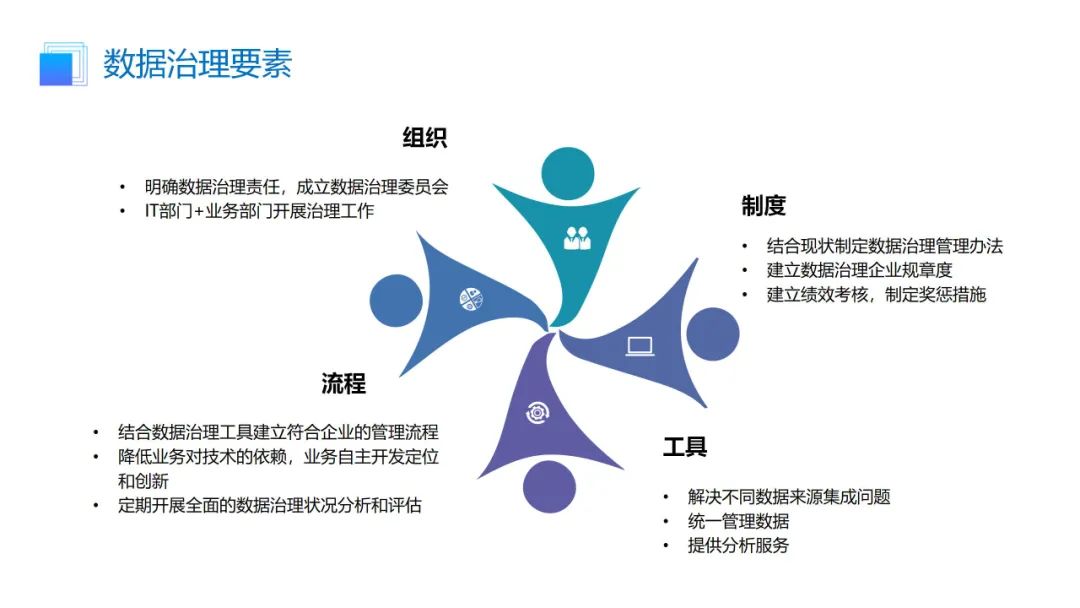 数据治理要素

组织

• 明确数据治理责任，成立数据治理委员会
• IT部门+业务部门开展治理工作

制度

• 结合现状制定数据治理管理办法
• 建立数据治理企业规章度
• 建立绩效考核，制定奖惩措施

流程

• 结合数据治理工具建立符合企业的管理流程
• 降低业务对技术的依赖，业务自主开发定位和创新
• 定期开展全面的数据治理状况分析和评估

工具

• 解决不同数据来源集成问题
• 统一管理数据
• 提供分析服务